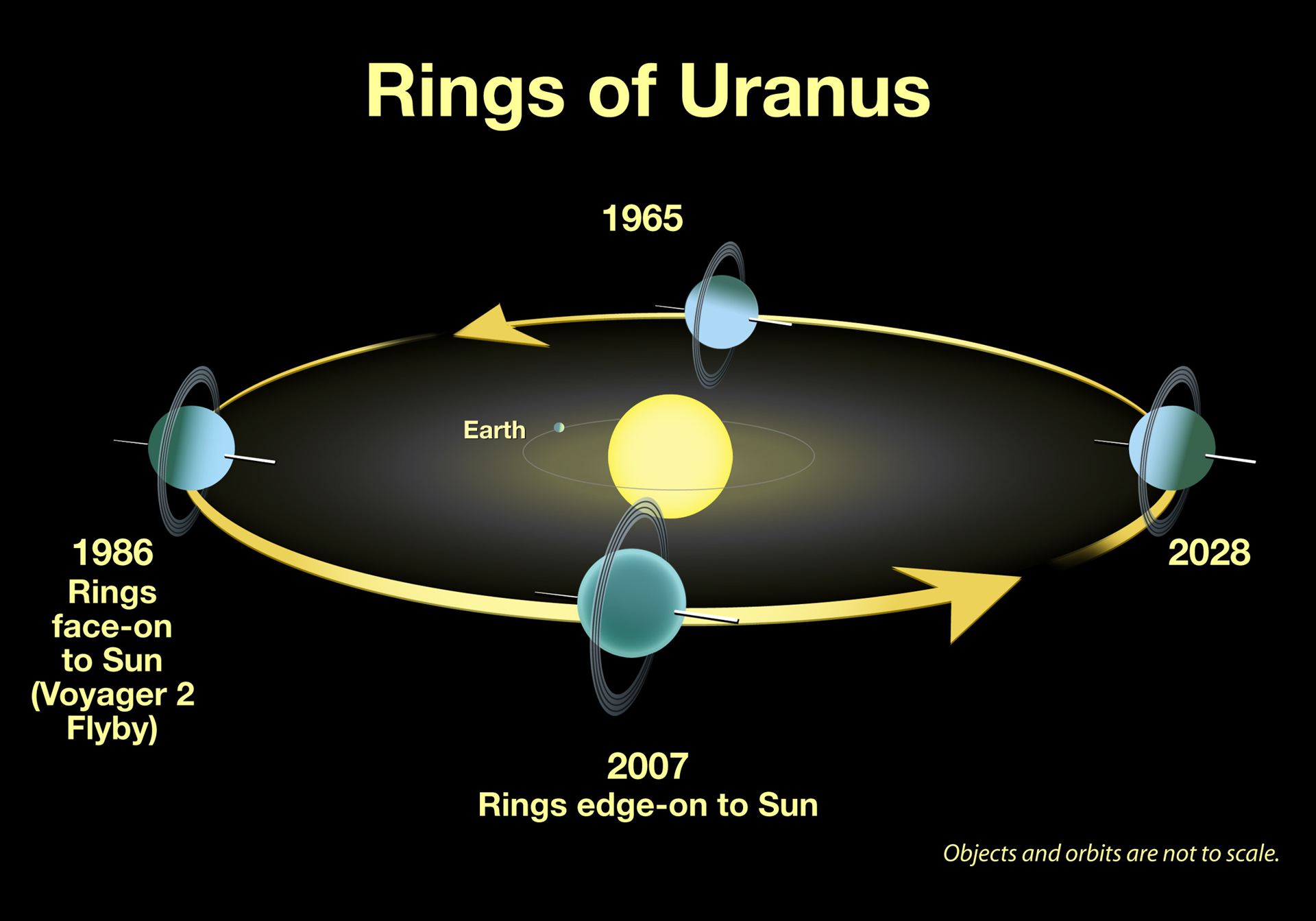 Rings of Uranus

1965

Earth

1986
Rings face-on to Sun (Voyager 2 Flyby)

2028

2007
Rings edge-on to Sun

Objects and orbits are not to scale.